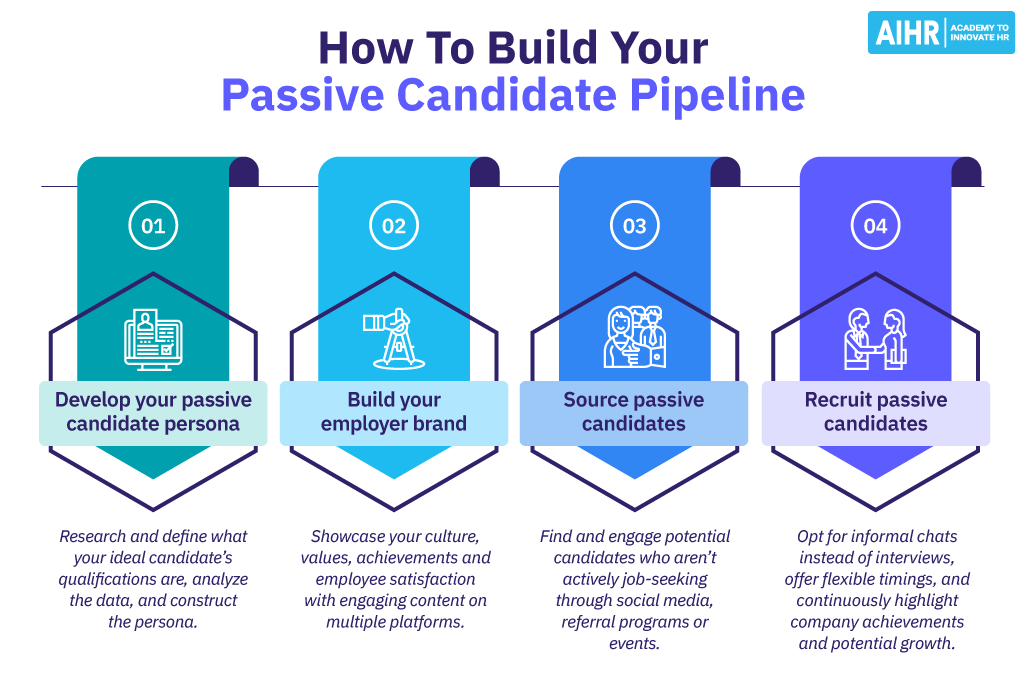 AIHR ACADEMY TO INNOVATE HR

How To Build Your
Passive Candidate Pipeline

01

Develop your passive candidate persona

Research and define what your ideal candidate's qualifications are, analyze the data, and construct the persona.

02

Build your employer brand

Showcase your culture, values, achievements and employee satisfaction with engaging content on multiple platforms.

03

Source passive candidates

Find and engage potential candidates who aren't actively job-seeking through social media, referral programs or events.

04

Recruit passive candidates

Opt for informal chats instead of interviews, offer flexible timings, and continuously highlight company achievements and potential growth.